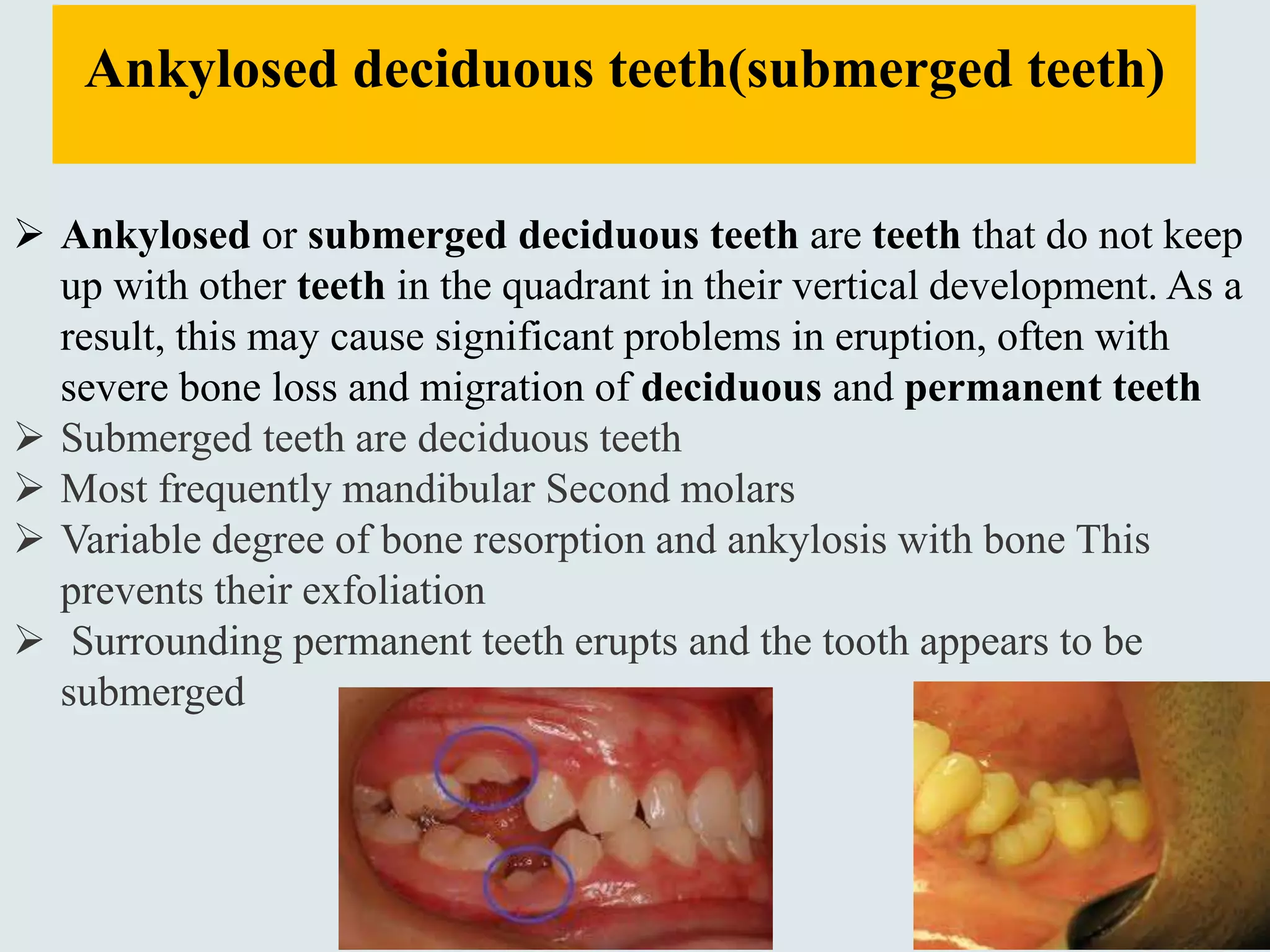 Ankylosed deciduous teeth(submerged teeth)

➢ Ankylosed or submerged deciduous teeth are teeth that do not keep up with other teeth in the quadrant in their vertical development. As a result, this may cause significant problems in eruption, often with severe bone loss and migration of deciduous and permanent teeth
➢ Submerged teeth are deciduous teeth
➢ Most frequently mandibular Second molars
➢ Variable degree of bone resorption and ankylosis with bone This prevents their exfoliation
➢ Surrounding permanent teeth erupts and the tooth appears to be submerged